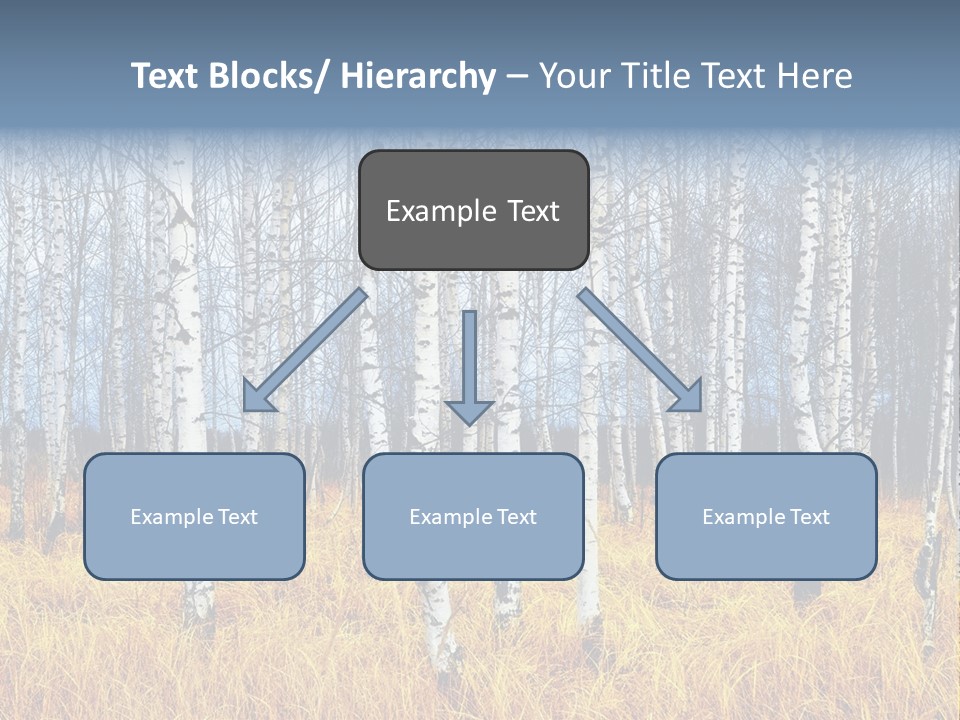 Text Blocks/ Hierarchy – Your Title Text Here

Example Text

Example Text

Example Text

Example Text